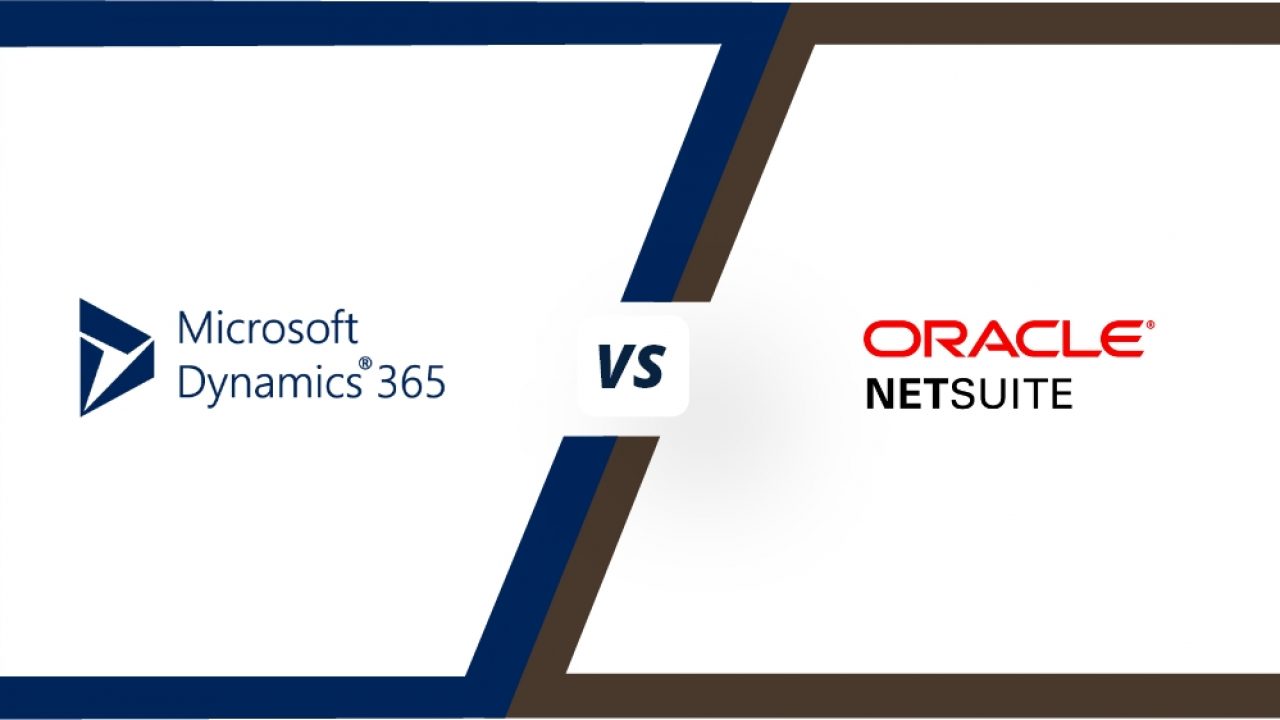 Microsoft Dynamics® 365

VS

ORACLE®
NETSUITE